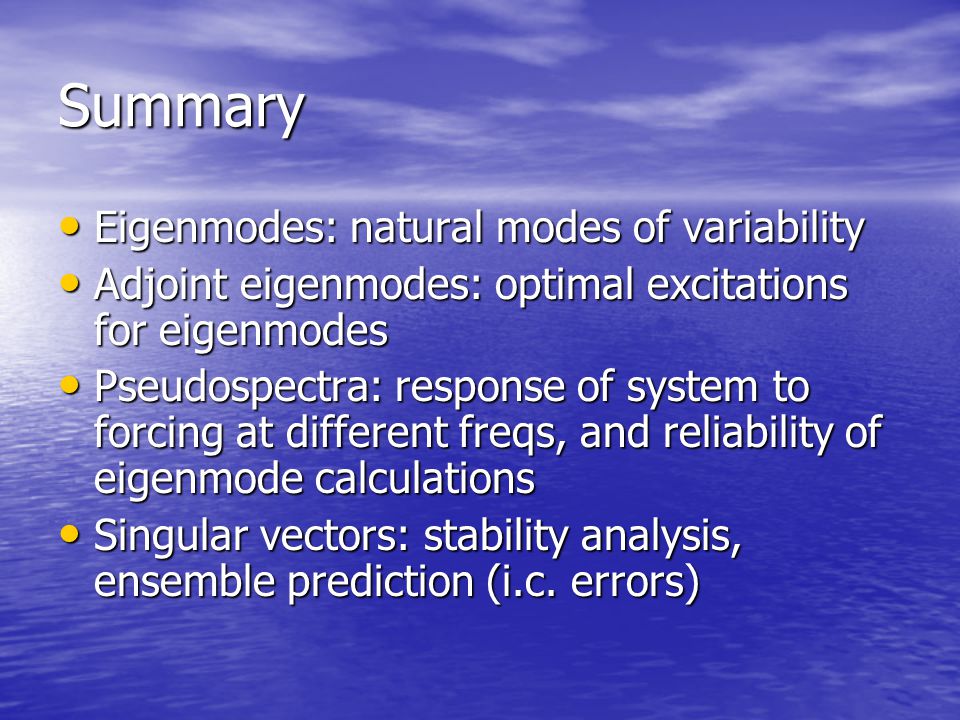 Summary

• Eigenmodes: natural modes of variability
• Adjoint eigenmodes: optimal excitations for eigenmodes
• Pseudospectra: response of system to forcing at different freqs, and reliability of eigenmode calculations
• Singular vectors: stability analysis, ensemble prediction (i.c. errors)